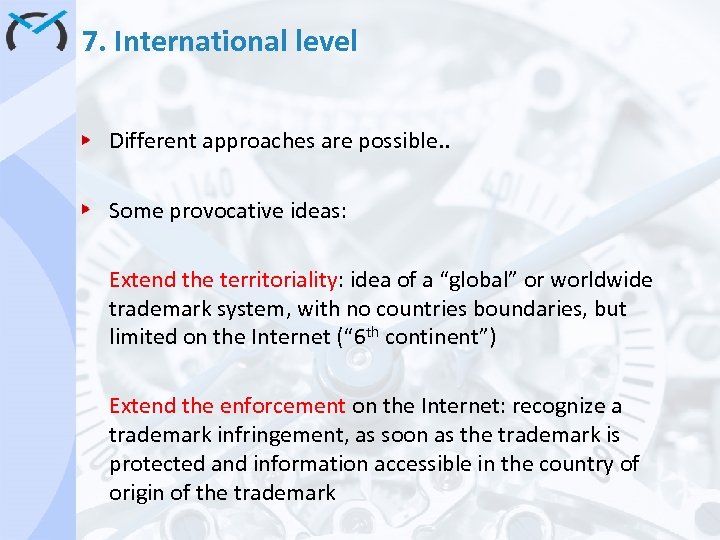 7. International level

Different approaches are possible..

Some provocative ideas:

Extend the territoriality: idea of a “global” or worldwide trademark system, with no countries boundaries, but limited on the Internet (“6$^{th}$ continent”)

Extend the enforcement on the Internet: recognize a trademark infringement, as soon as the trademark is protected and information accessible in the country of origin of the trademark